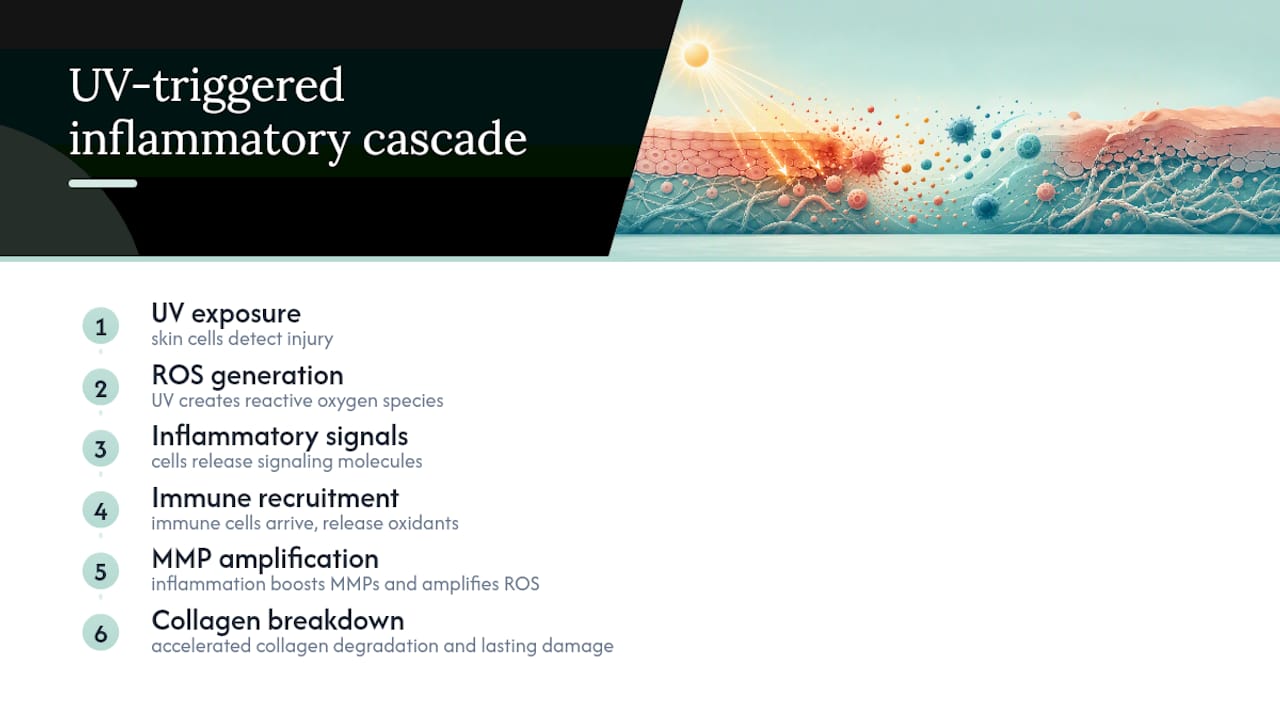 UV-triggered inflammatory cascade

1
UV exposure
skin cells detect injury

2
ROS generation
UV creates reactive oxygen species

3
Inflammatory signals
cells release signaling molecules

4
Immune recruitment
immune cells arrive, release oxidants

5
MMP amplification
inflammation boosts MMPs and amplifies ROS

6
Collagen breakdown
accelerated collagen degradation and lasting damage